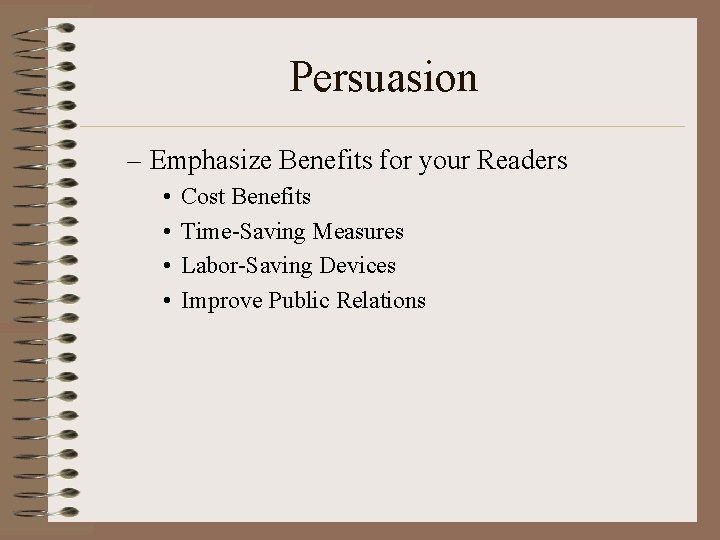 Persuasion

– Emphasize Benefits for your Readers

• Cost Benefits
• Time-Saving Measures
• Labor-Saving Devices
• Improve Public Relations